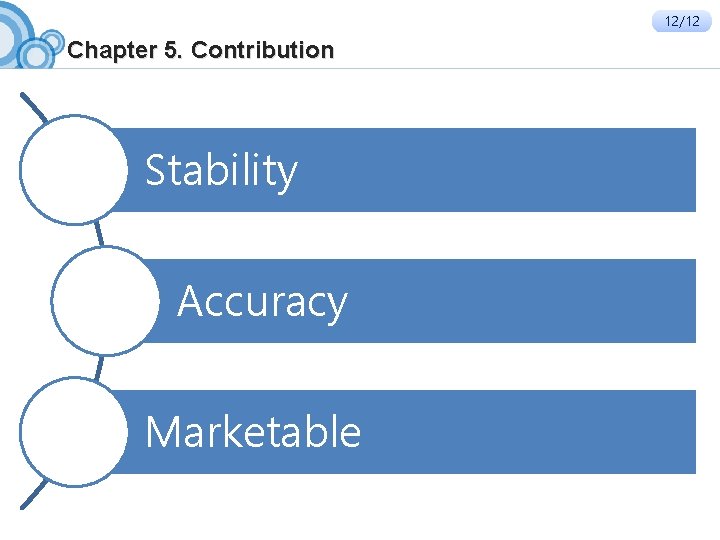 12/12

Chapter 5. Contribution

Stability

Accuracy

Marketable